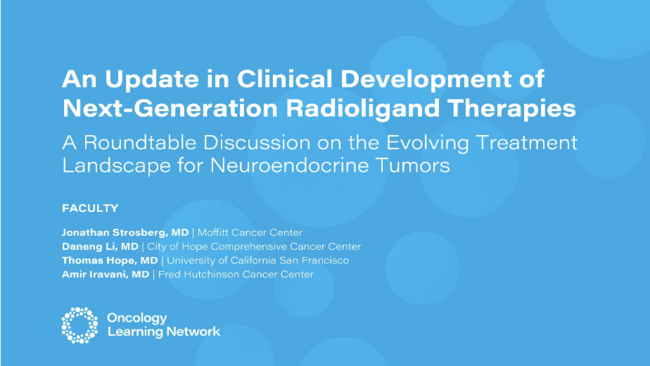 An Update in Clinical Development of Next-Generation Radioligand Therapies

A Roundtable Discussion on the Evolving Treatment Landscape for Neuroendocrine Tumors

FACULTY

Jonathan Strosberg, MD | Moffitt Cancer Center
Daneng Li, MD | City of Hope Comprehensive Cancer Center
Thomas Hope, MD | University of California San Francisco
Amir Iravani, MD | Fred Hutchinson Cancer Center

Oncology Learning Network